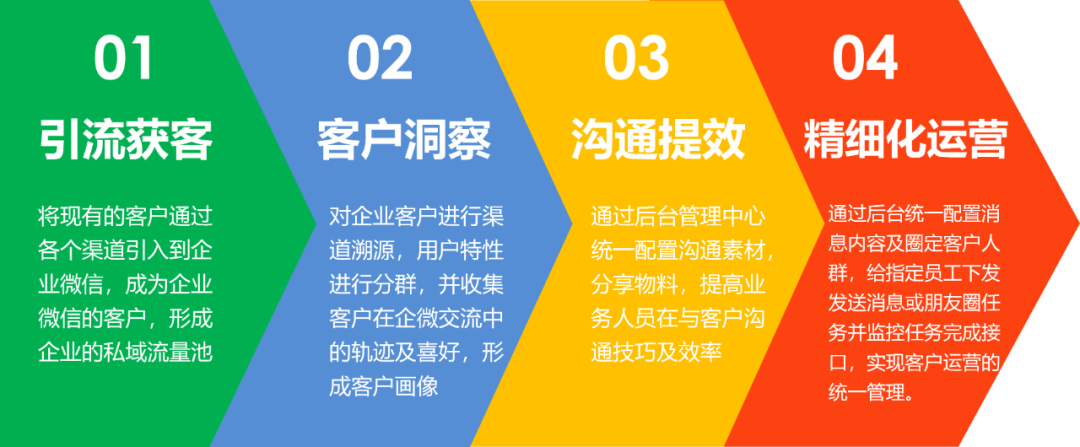 01

引流获客

将现有的客户通过各个渠道引入到企业微信，成为企业微信的客户，形成企业的私域流量池

02

客户洞察

对企业客户进行渠道溯源，用户特性进行分群，并收集客户在企微交流中的轨迹及喜好，形成客户画像

03

沟通提效

通过后台管理中心统一配置沟通素材，分享物料，提高业务人员在与客户沟通技巧及效率

04

精细化运营

通过后台统一配置消息内容及圈定客户人群，给指定员工下发发送消息或朋友圈任务并监控任务完成接口，实现客户运营的统一管理。